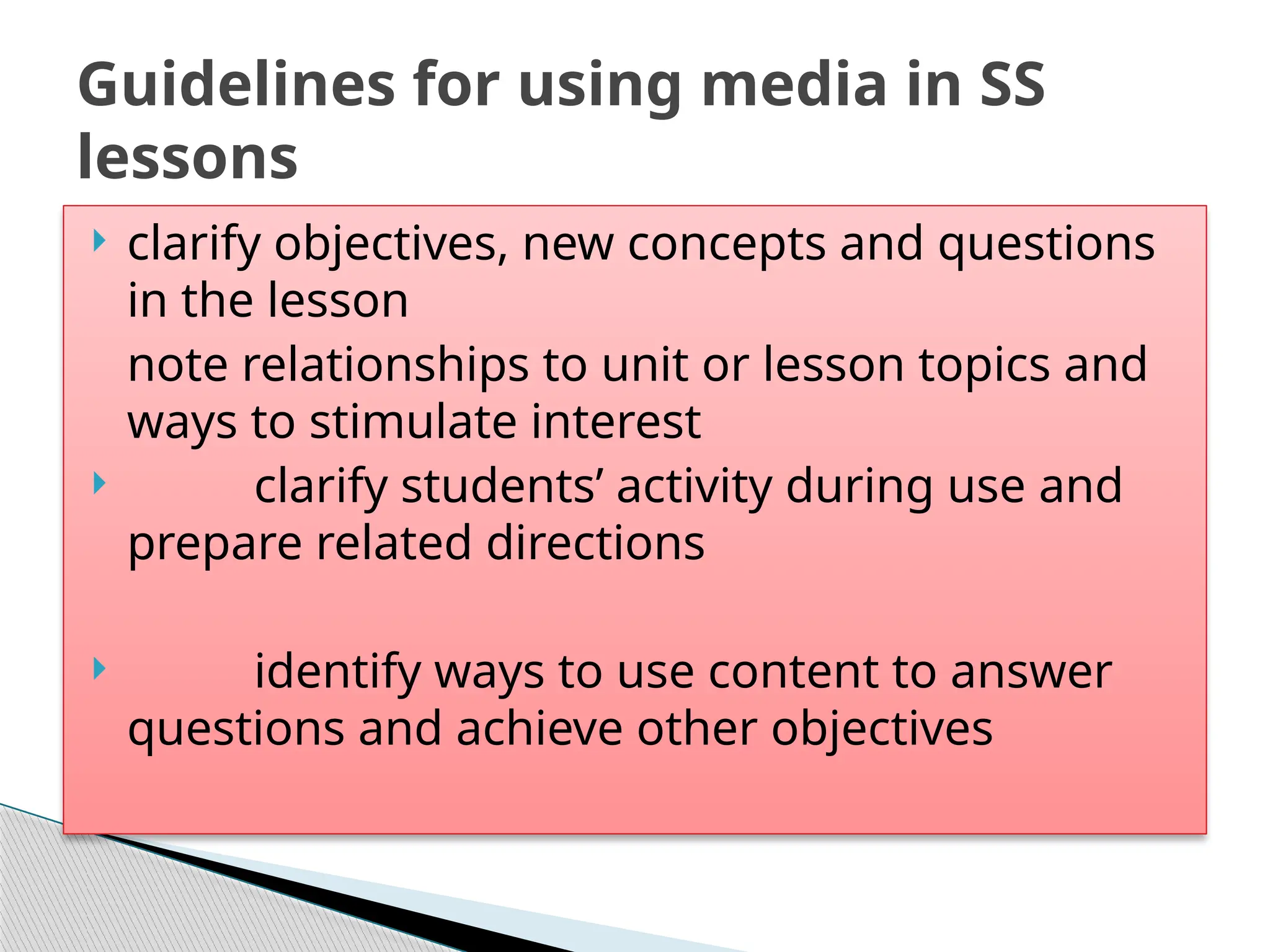 Guidelines for using media in SS lessons

clarify objectives, new concepts and questions in the lesson

note relationships to unit or lesson topics and ways to stimulate interest

clarify students’ activity during use and prepare related directions

identify ways to use content to answer questions and achieve other objectives